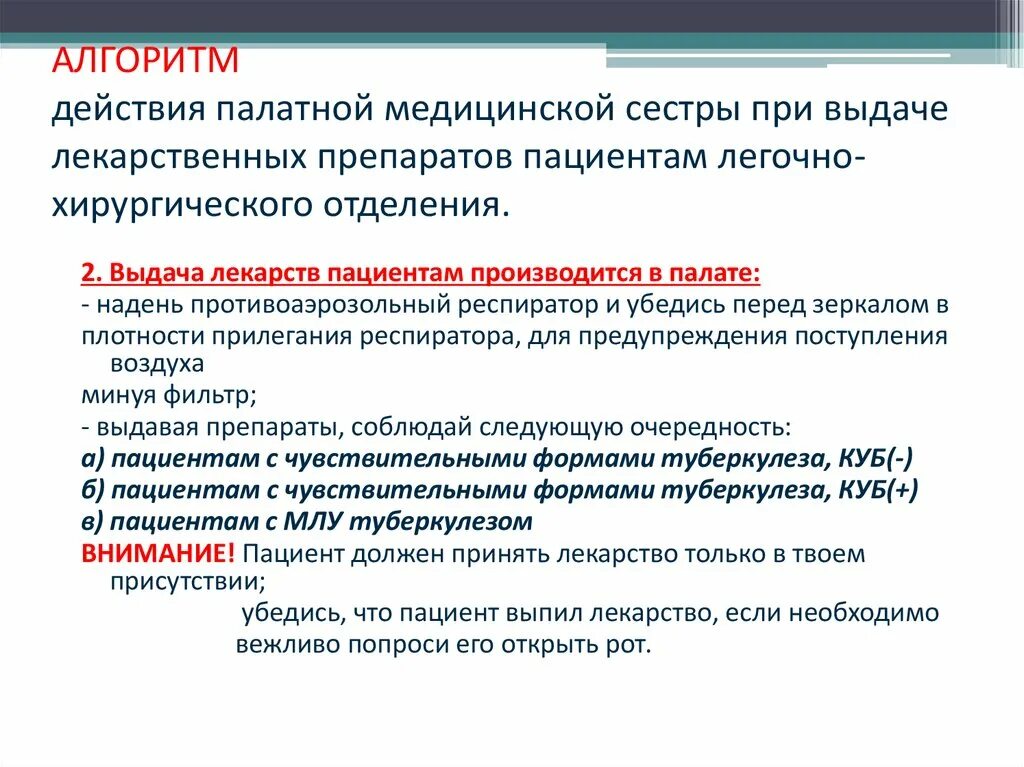 АЛГОРИТМ
действия палатной медицинской сестры при выдаче лекарственных препаратов пациентам легочно-хирургического отделения.

2. Выдача лекарств пациентам производится в палате:
- надень противоаэрозольный респиратор и убедись перед зеркалом в плотности прилегания респиратора, для предупреждения поступления воздуха минуя фильтр;
- выдавая препараты, соблюдай следующую очередность:
а) пациентам с чувствительными формами туберкулеза, КУБ(-)
б) пациентам с чувствительными формами туберкулеза, КУБ(+)
в) пациентам с МЛУ туберкулезом
ВНИМАНИЕ! Пациент должен принять лекарство только в твоем присутствии;
убедись, что пациент выпил лекарство, если необходимо вежливо попроси его открыть рот.